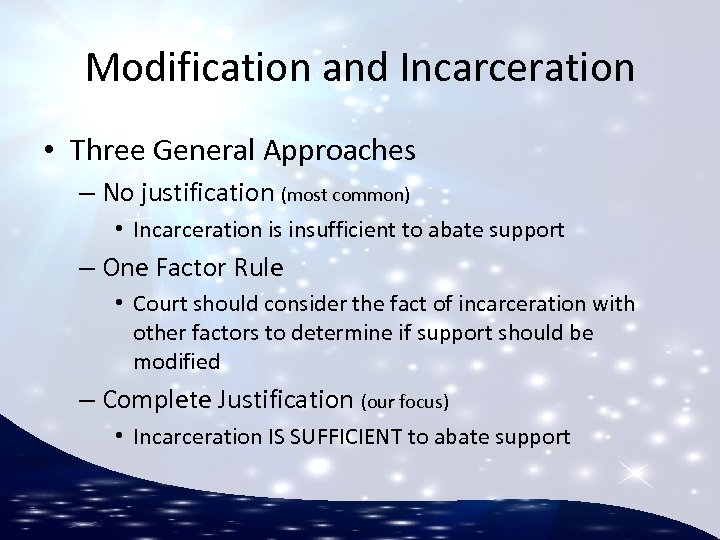 Modification and Incarceration

• Three General Approaches
– No justification (most common)
• Incarceration is insufficient to abate support
– One Factor Rule
• Court should consider the fact of incarceration with other factors to determine if support should be modified
– Complete Justification (our focus)
• Incarceration IS SUFFICIENT to abate support